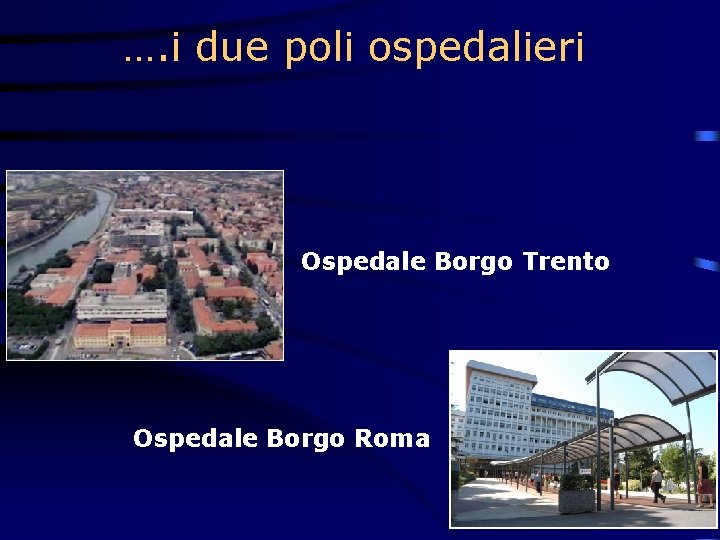 ….i due poli ospedalieri

Ospedale Borgo Trento

Ospedale Borgo Roma